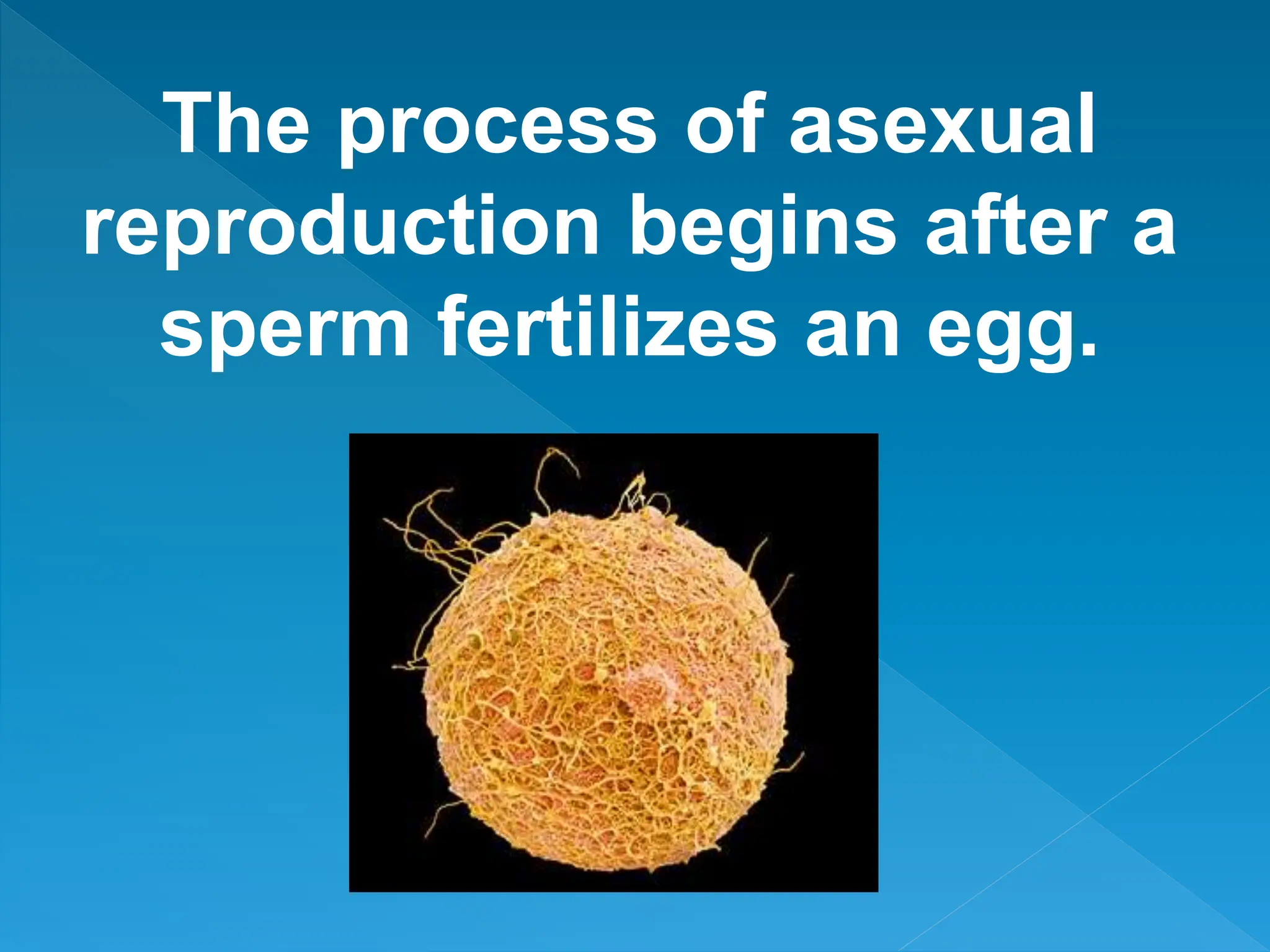 The process of asexual reproduction begins after a sperm fertilizes an egg.